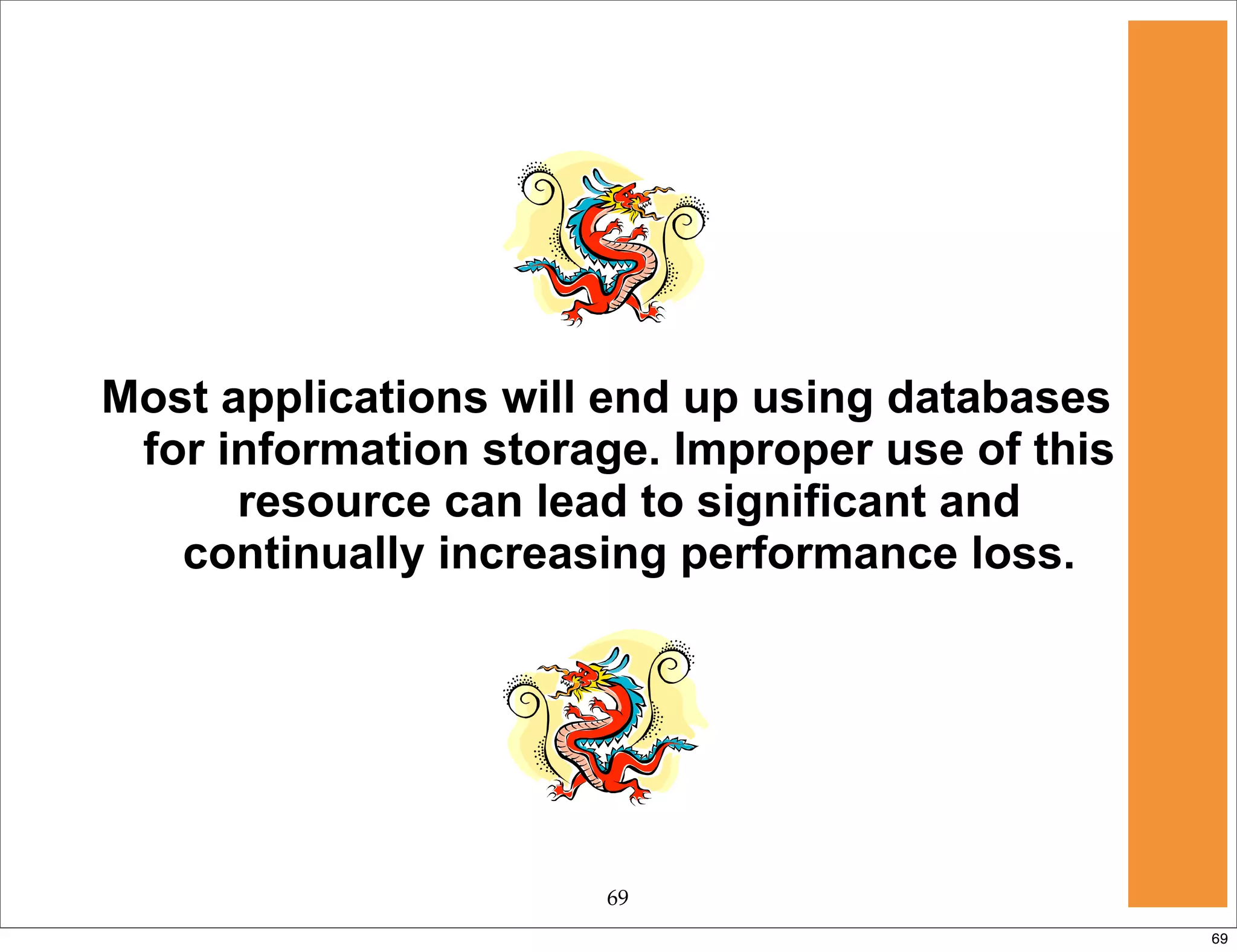 Most applications will end up using databases for information storage. Improper use of this resource can lead to significant and continually increasing performance loss.

69

69